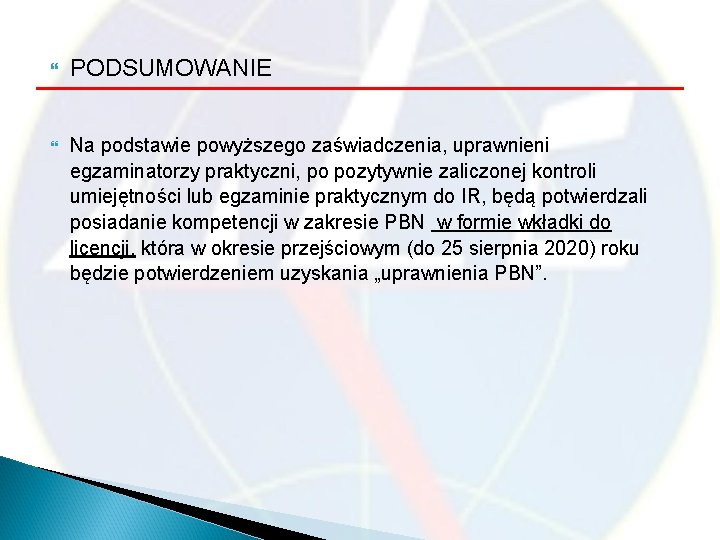 PODSUMOWANIE

Na podstawie powyższego zaświadczenia, uprawnieni egzaminatorzy praktyczni, po pozytywnie zaliczonej kontroli umiejętności lub egzaminie praktycznym do IR, będą potwierdzali posiadanie kompetencji w zakresie PBN w formie wkładki do licencji, która w okresie przejściowym (do 25 sierpnia 2020) roku będzie potwierdzeniem uzyskania „uprawnienia PBN”.